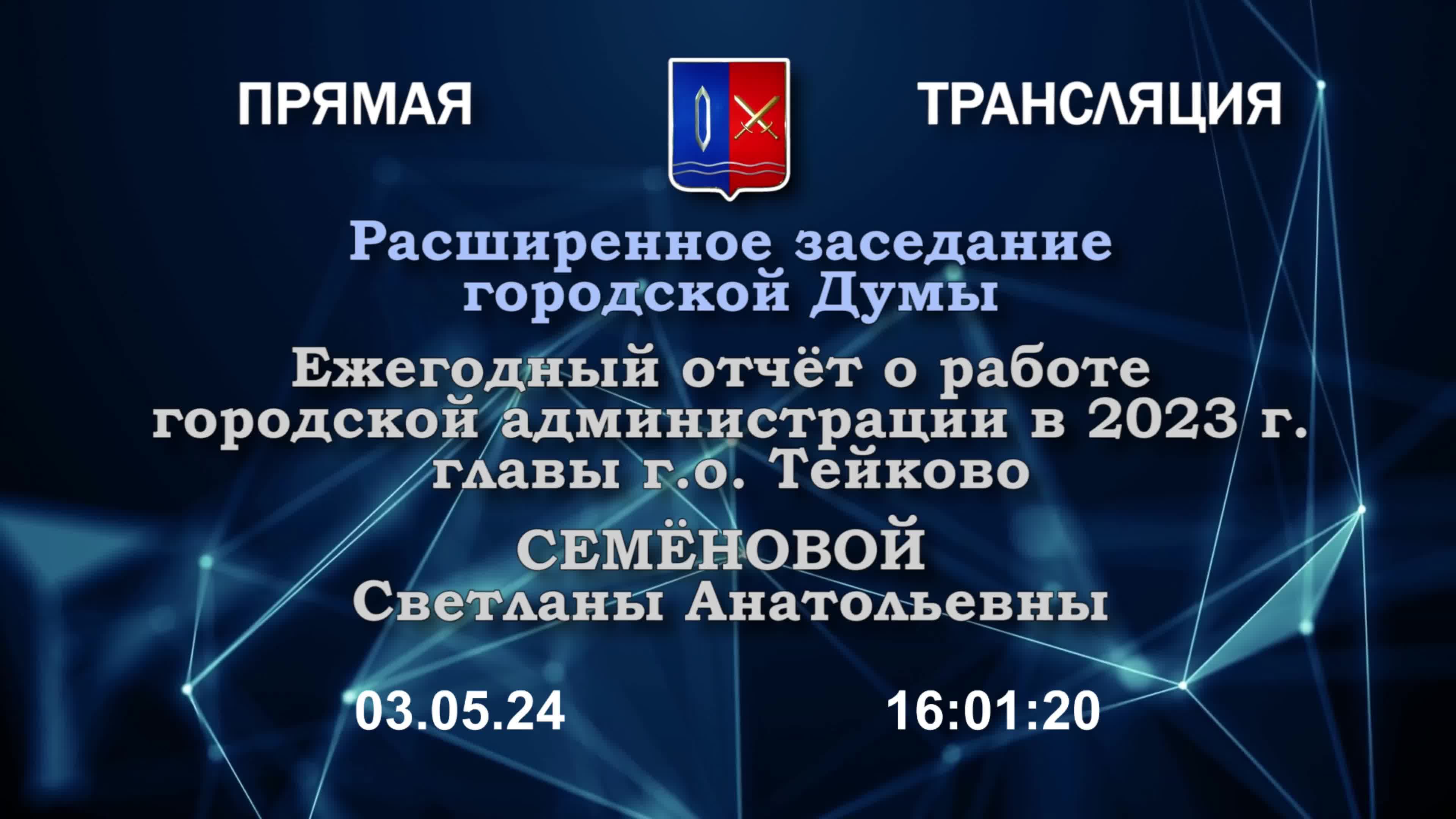 ПРЯМАЯ ТРАНСЛЯЦИЯ

Расширенное заседание городской Думы

Ежегодный отчёт о работе городской администрации в 2023 г. главы г.о. Тейково

СЕМЁНОВОЙ Светланы Анатольевны

03.05.24 16:01:20